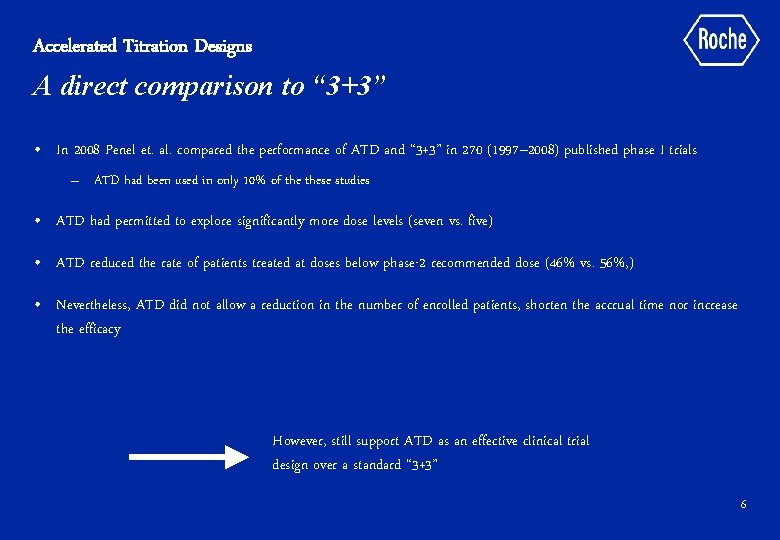 Accelerated Titration Designs

Roche

A direct comparison to “3+3”

• In 2008 Penel et. al. compared the performance of ATD and “3+3” in 270 (1997–2008) published phase I trials

– ATD had been used in only 10% of the these studies

• ATD had permitted to explore significantly more dose levels (seven vs. five)

• ATD reduced the rate of patients treated at doses below phase-2 recommended dose (46% vs. 56%,)

• Nevertheless, ATD did not allow a reduction in the number of enrolled patients, shorten the accrual time nor increase the efficacy

However, still support ATD as an effective clinical trial design over a standard “3+3”

6